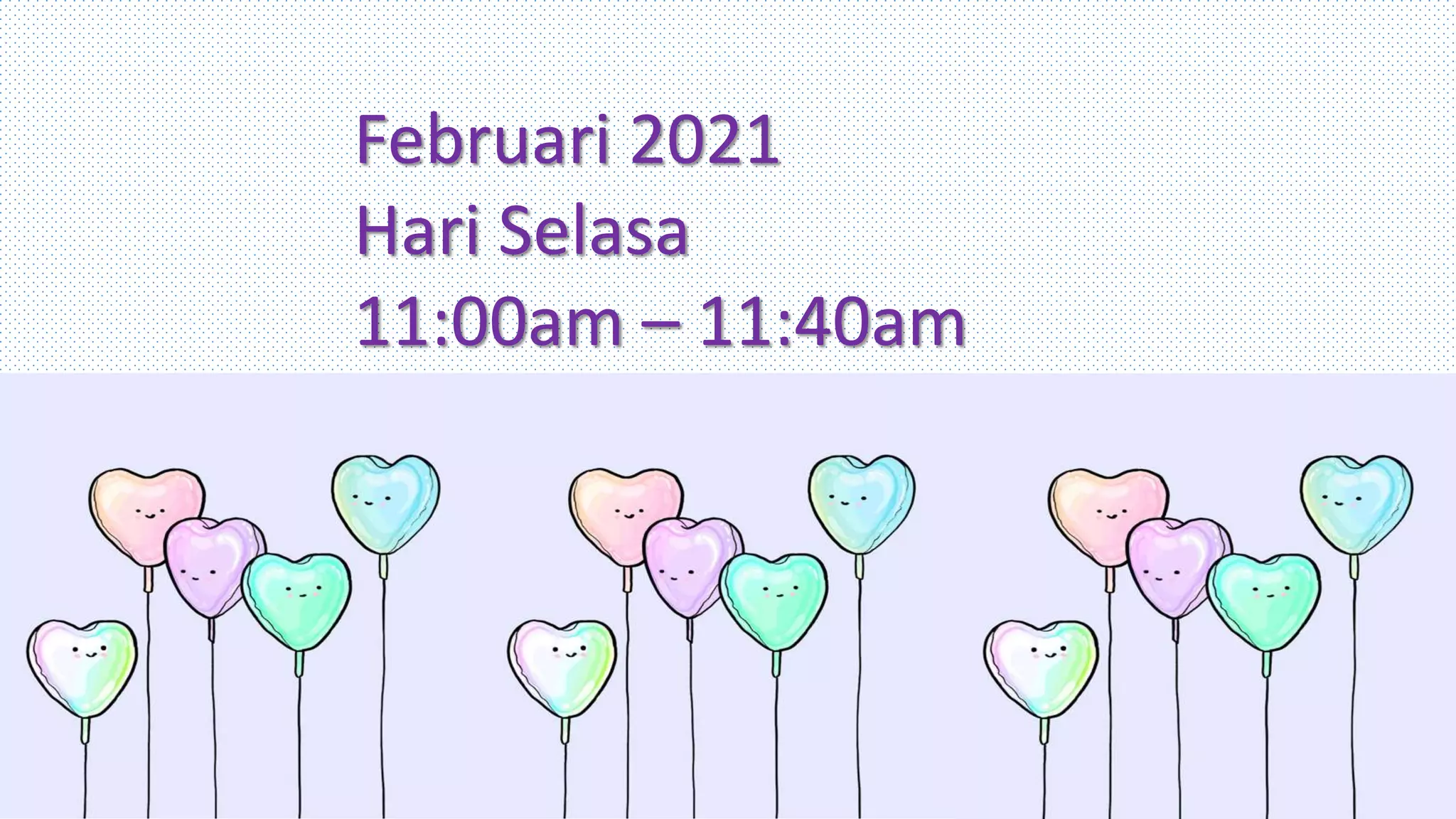 Februari 2021
Hari Selasa
11:00am – 11:40am